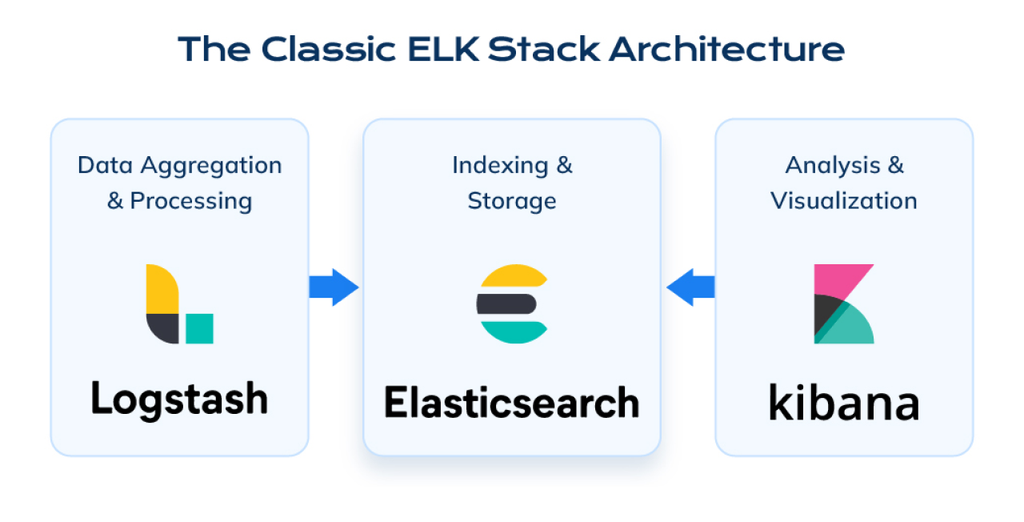 The Classic ELK Stack Architecture

Data Aggregation & Processing

Logstash

Indexing & Storage

Elasticsearch

Analysis & Visualization

kibana